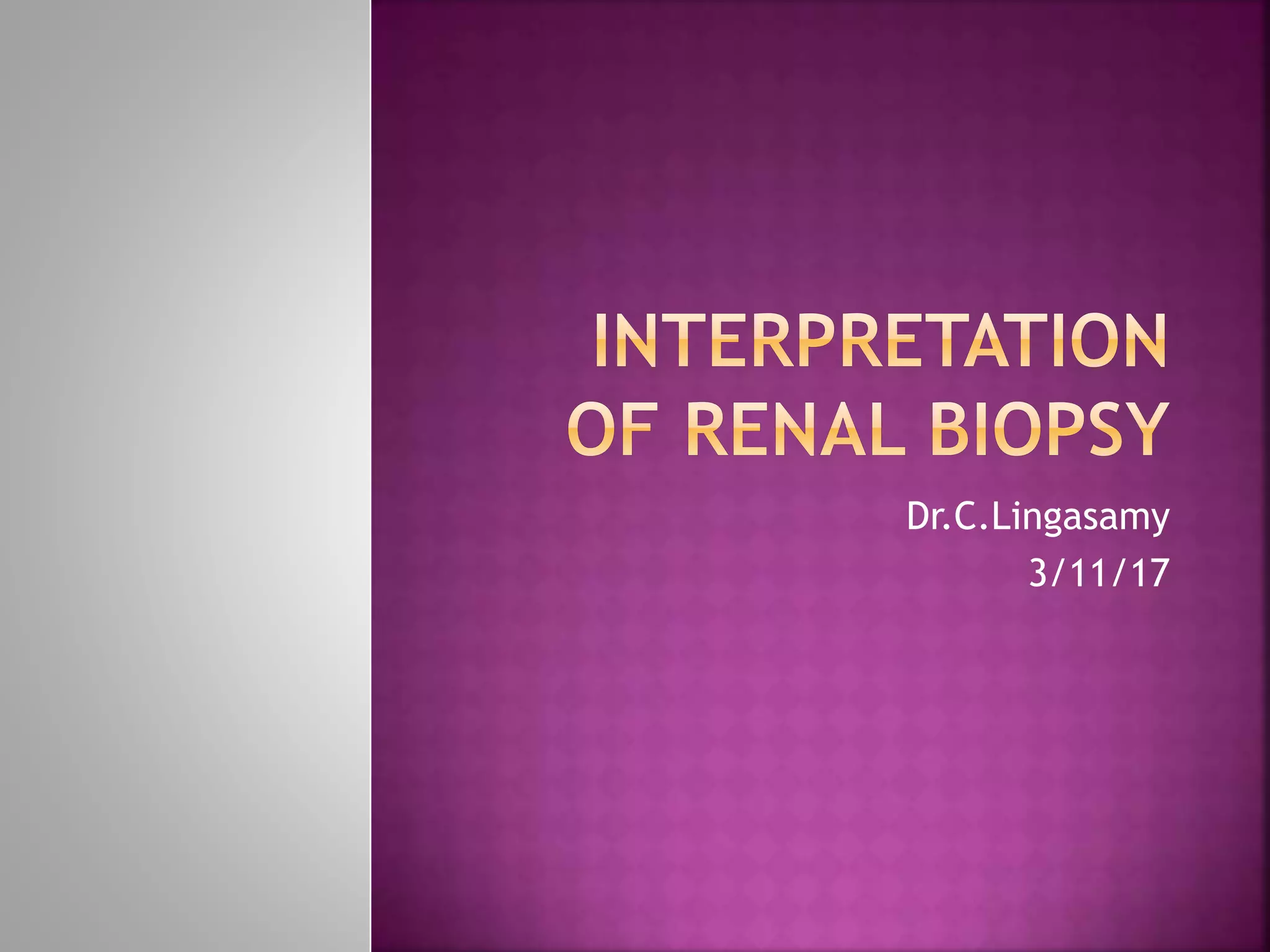 INTERPRETATION OF RENAL BIOPSY

Dr.C.Lingasamy
3/11/17